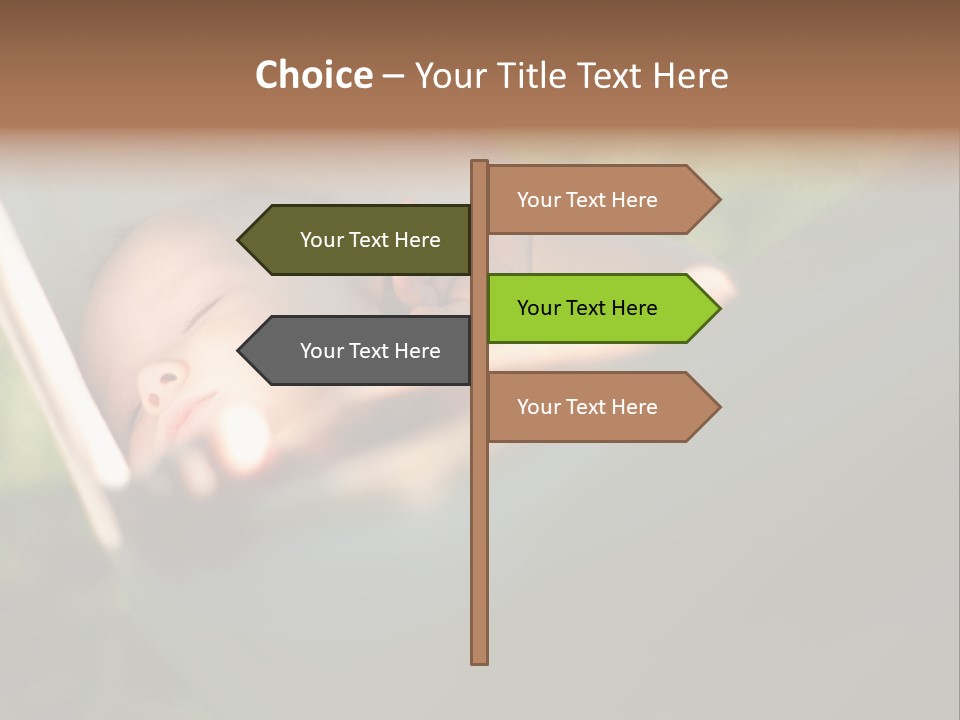 Choice – Your Title Text Here

Your Text Here

Your Text Here

Your Text Here

Your Text Here

Your Text Here